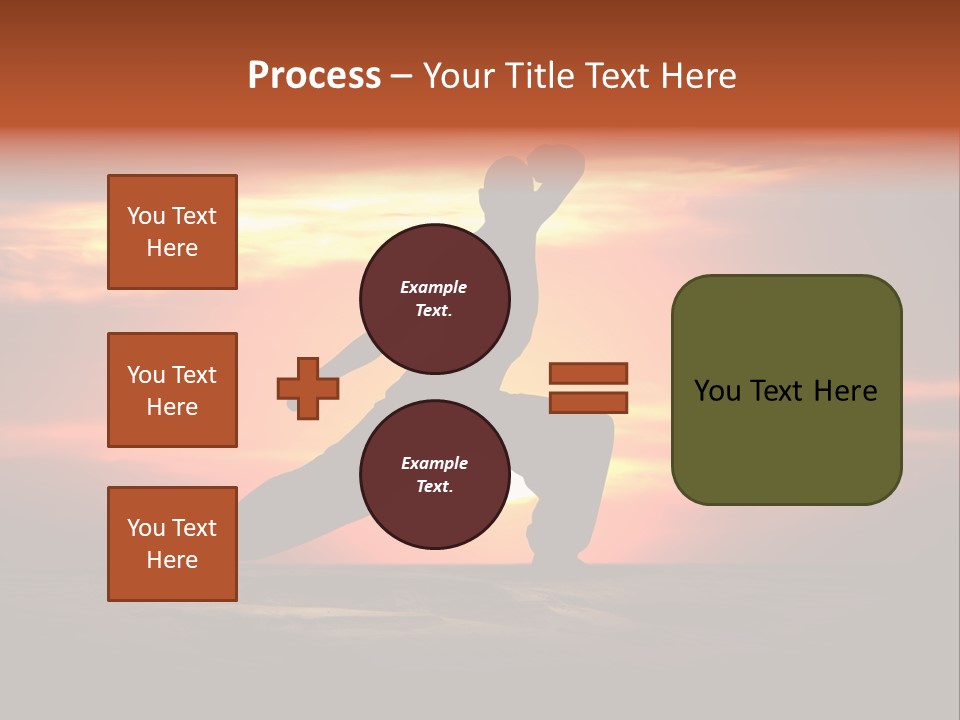 Process – Your Title Text Here

You Text Here

You Text Here

You Text Here

Example Text.

Example Text.

You Text Here